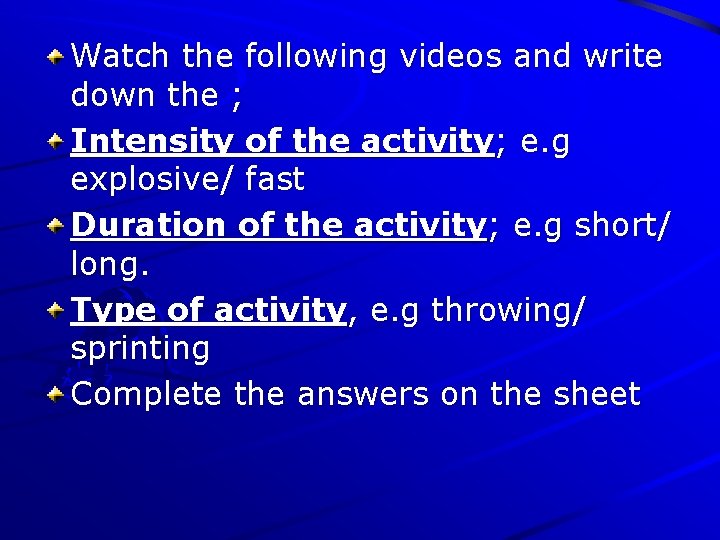 Watch the following videos and write down the ;

Intensity of the activity; e.g explosive/ fast

Duration of the activity; e.g short/ long.

Type of activity, e.g throwing/ sprinting

Complete the answers on the sheet